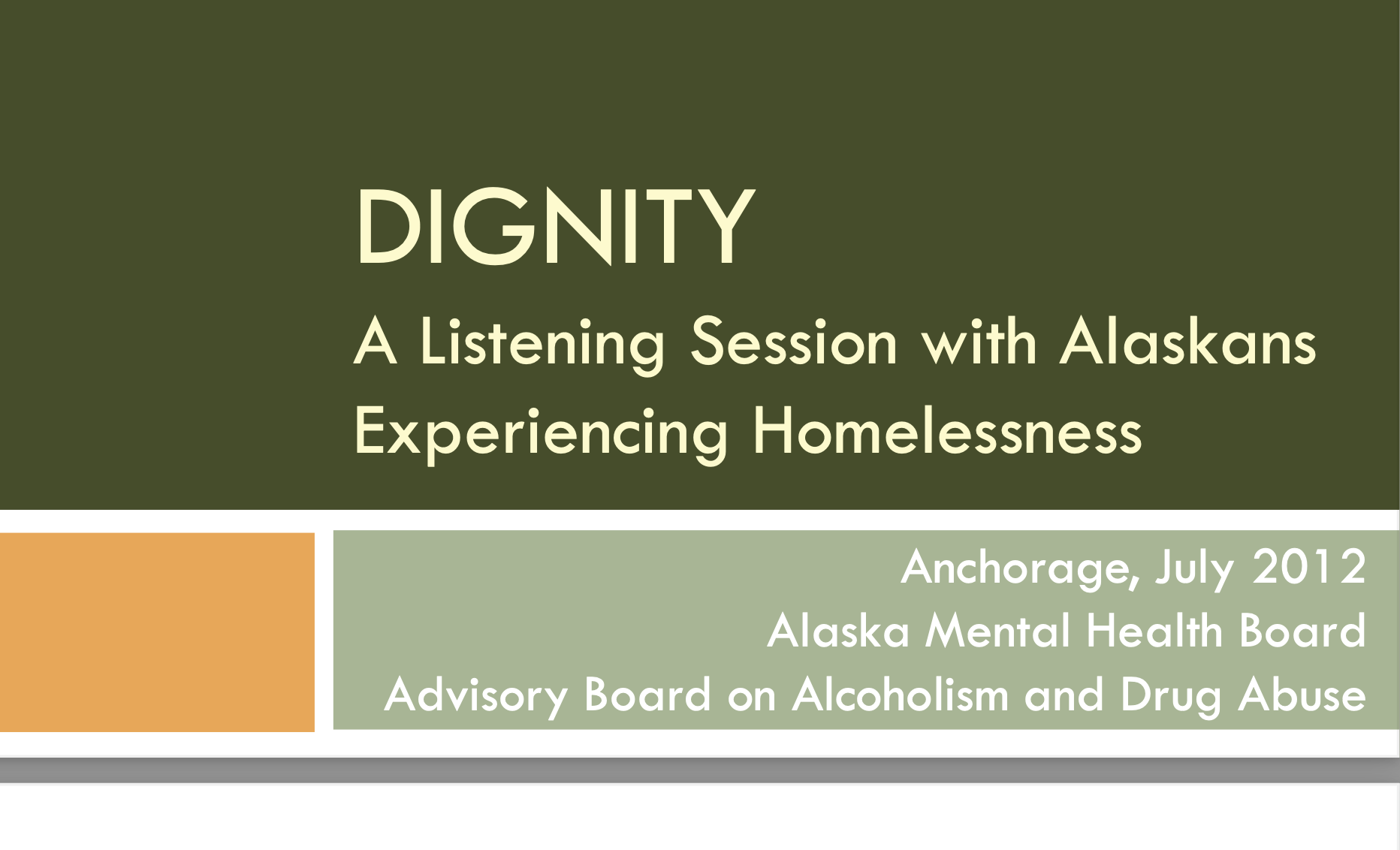 DIGNITY

A Listening Session with Alaskans Experiencing Homelessness

Anchorage, July 2012
Alaska Mental Health Board
Advisory Board on Alcoholism and Drug Abuse